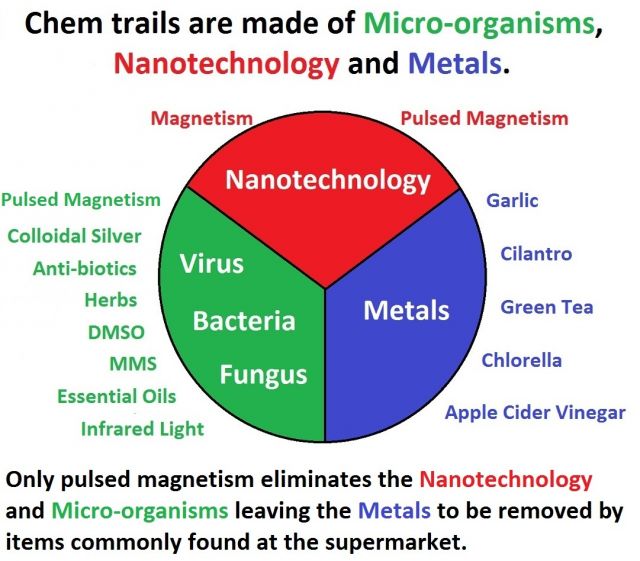 Chem trails are made of Micro-organisms, Nanotechnology and Metals.

Magnetism

Pulsed Magnetism

Nanotechnology

Pulsed Magnetism
Colloidal Silver
Anti-biotics
Herbs
DMSO
MMS
Essential Oils
Infrared Light

Virus
Bacteria
Fungus

Metals

Garlic
Cilantro
Green Tea
Chlorella
Apple Cider Vinegar

Only pulsed magnetism eliminates the Nanotechnology and Micro-organisms leaving the Metals to be removed by items commonly found at the supermarket.